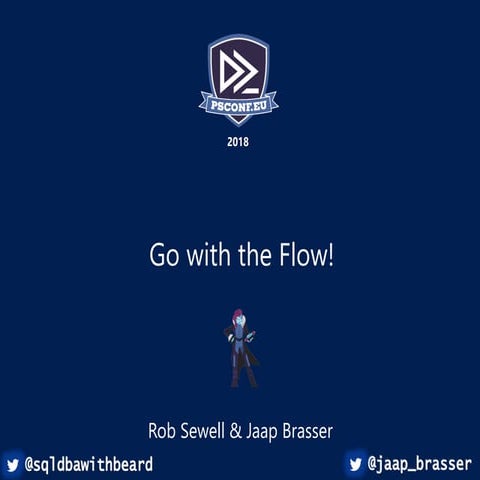 PSCONF.EU

2018

Go with the Flow!

Rob Sewell & Jaap Brasser

@sqldbawithbeard

@jaap_brasser